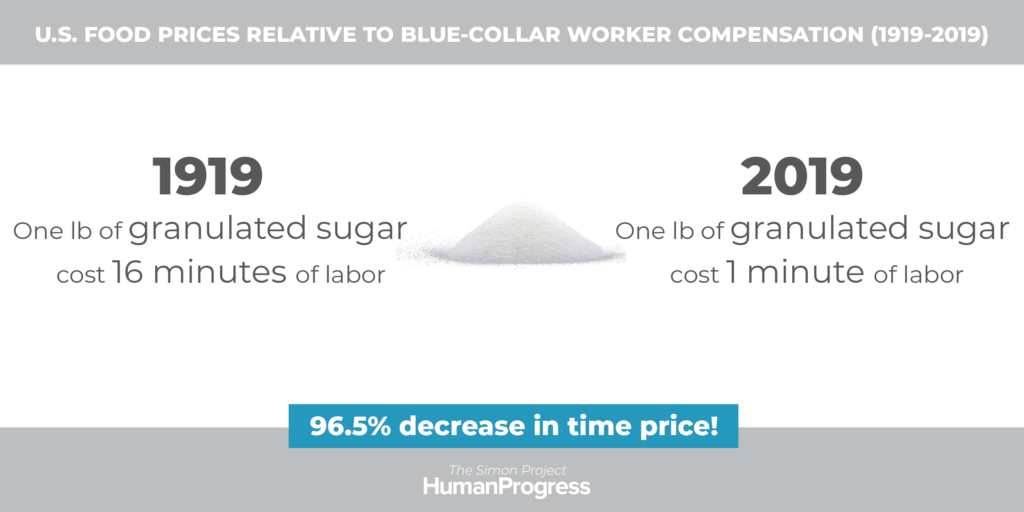 U.S. FOOD PRICES RELATIVE TO BLUE-COLLAR WORKER COMPENSATION (1919-2019)

1919
One lb of granulated sugar cost 16 minutes of labor

2019
One lb of granulated sugar cost 1 minute of labor

96.5% decrease in time price!

The Simon Project
HumanProgress